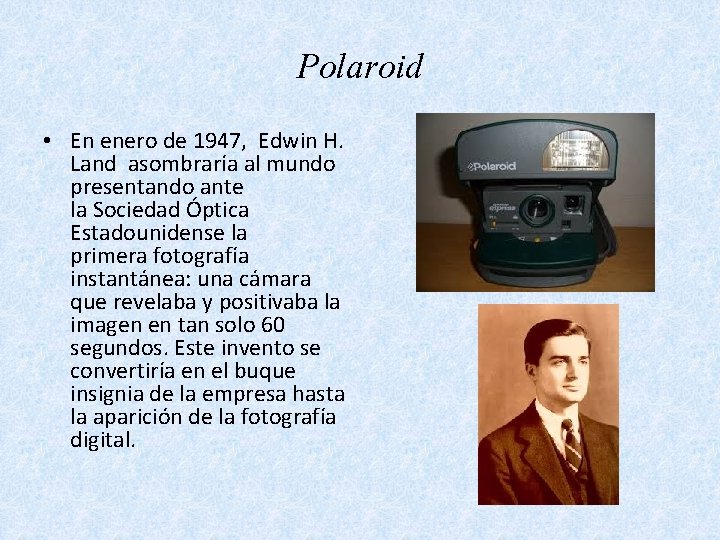 Polaroid

• En enero de 1947, Edwin H. Land asombraría al mundo presentando ante la Sociedad Óptica Estadounidense la primera fotografía instantánea: una cámara que revelaba y positivaba la imagen en tan solo 60 segundos. Este invento se convertiría en el buque insignia de la empresa hasta la aparición de la fotografía digital.

Polaroid

express